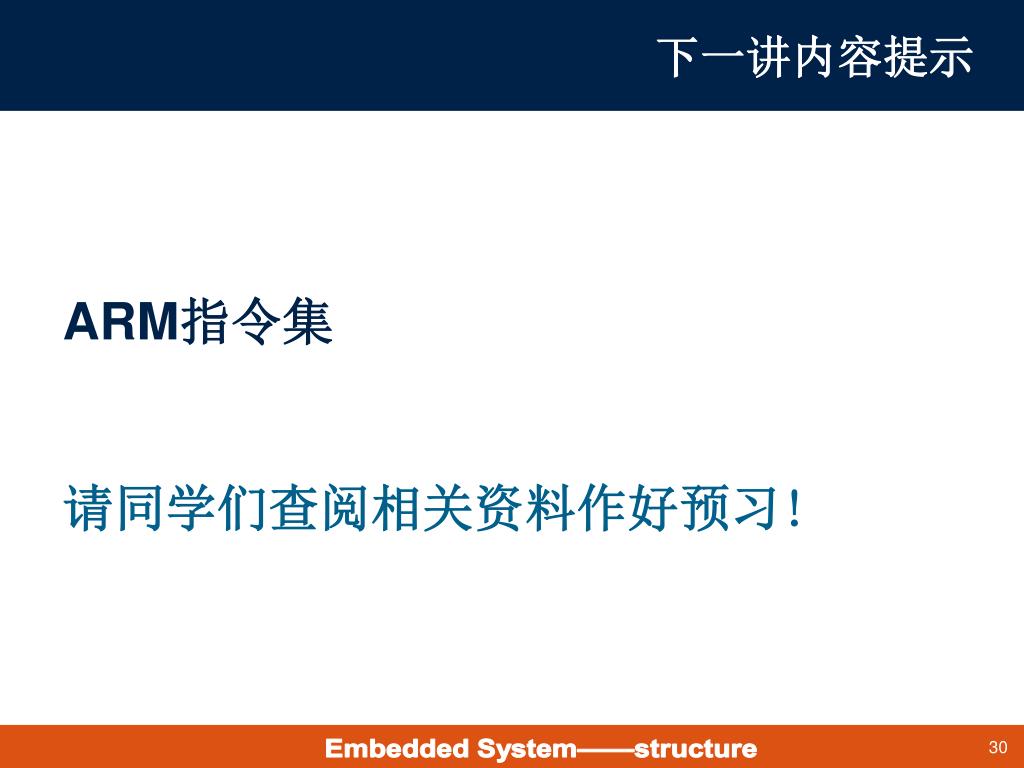 下一讲内容提示

ARM指令集

请同学们查阅相关资料作好预习！

Embedded System——structure

30